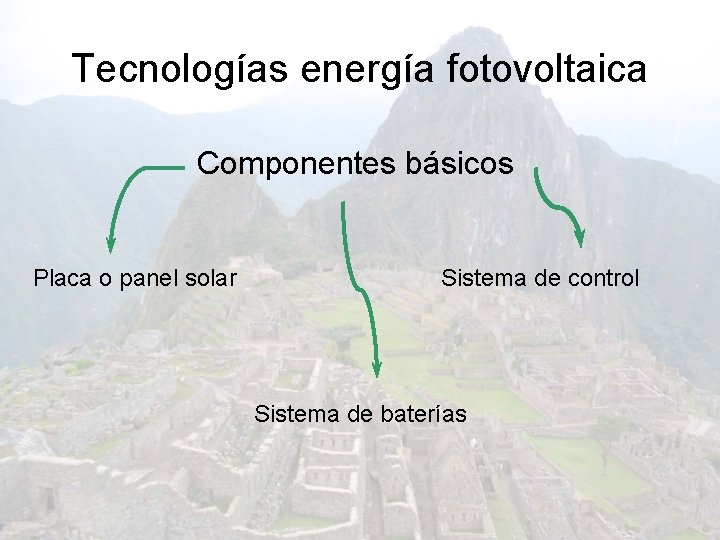 Tecnologías energía fotovoltaica

Componentes básicos

Placa o panel solar

Sistema de control

Sistema de baterías